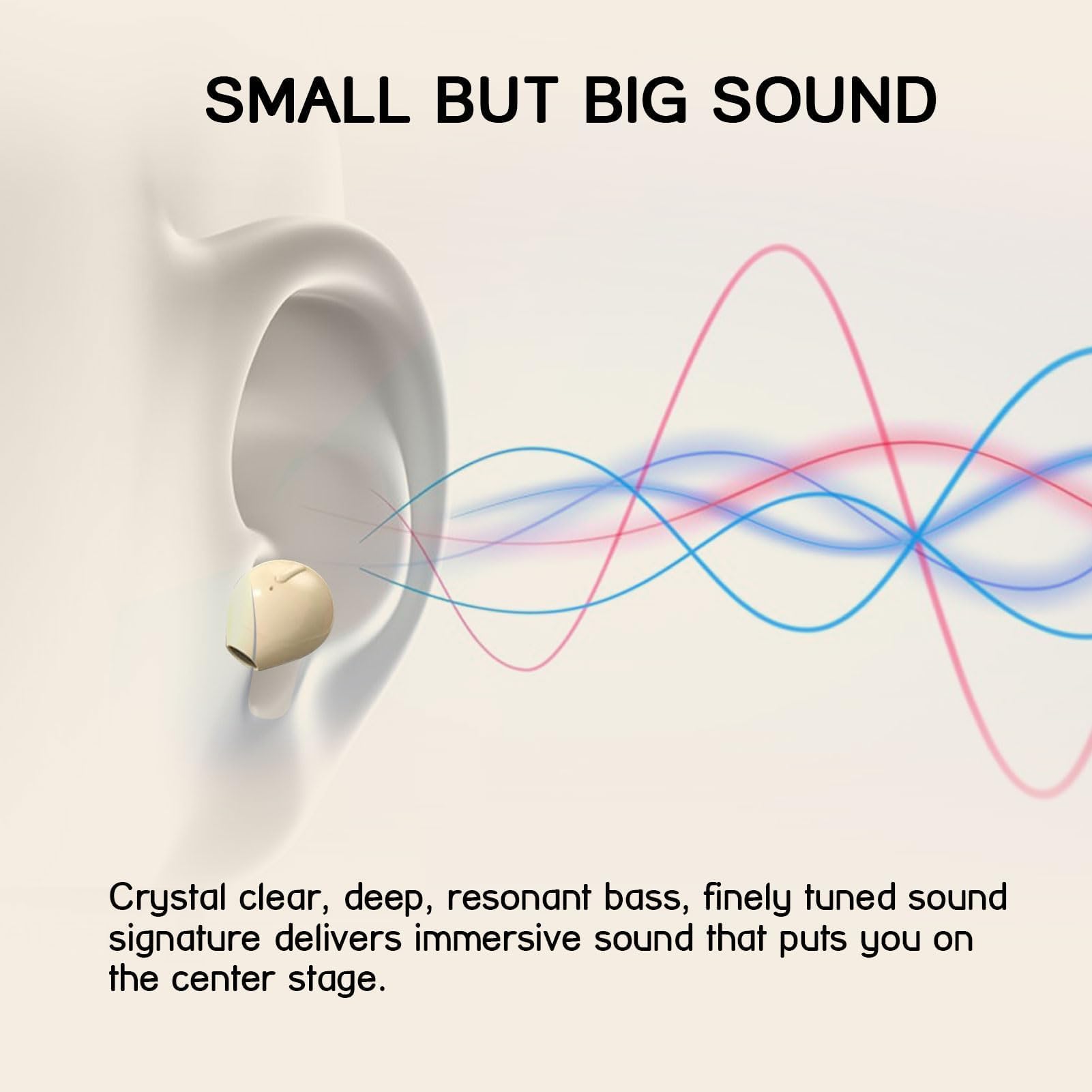 SMALL BUT BIG SOUND

Crystal clear, deep, resonant bass, finely tuned sound signature delivers immersive sound that puts you on the center stage.